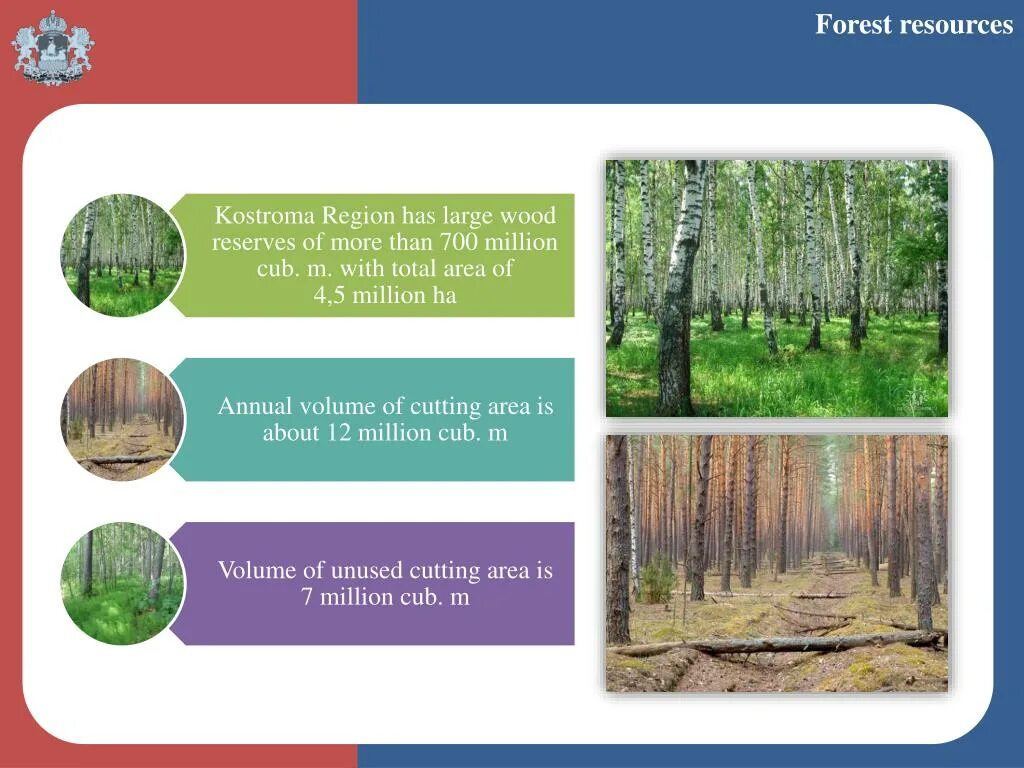 Forest resources

Kostroma Region has large wood reserves of more than 700 million cub. m. with total area of 4,5 million ha

Annual volume of cutting area is about 12 million cub. m

Volume of unused cutting area is 7 million cub. m